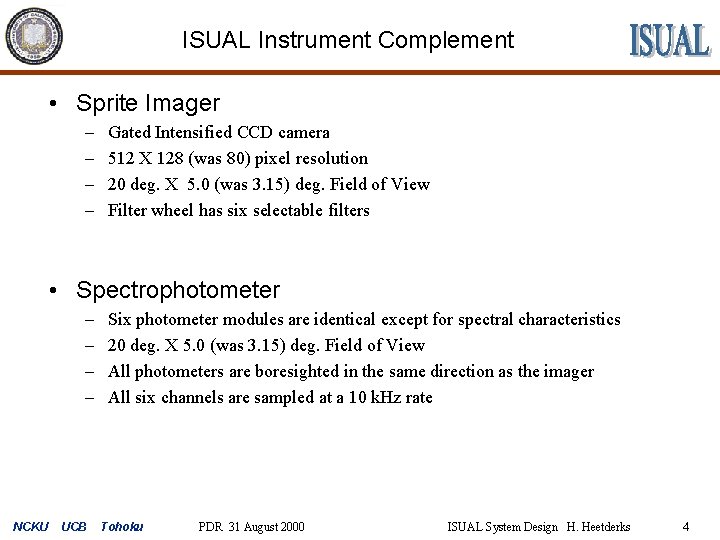 ISUAL Instrument Complement

ISUAL

• Sprite Imager
– Gated Intensified CCD camera
– 512 X 128 (was 80) pixel resolution
– 20 deg. X 5.0 (was 3.15) deg. Field of View
– Filter wheel has six selectable filters

• Spectrophotometer
– Six photometer modules are identical except for spectral characteristics
– 20 deg. X 5.0 (was 3.15) deg. Field of View
– All photometers are boresighted in the same direction as the imager
– All six channels are sampled at a 10 kHz rate

NCKU UCB Tohoku PDR 31 August 2000 ISUAL System Design H. Heetderks 4